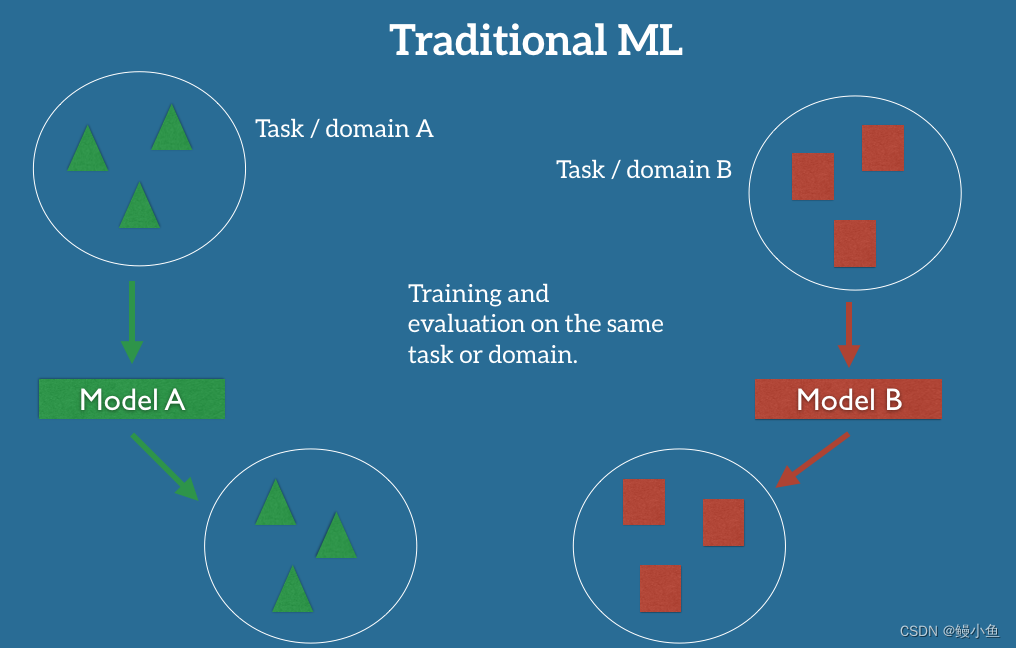 Traditional ML

Task / domain A

Task / domain B

Training and evaluation on the same task or domain.

Model A

Model B

CSDN @鳗小鱼